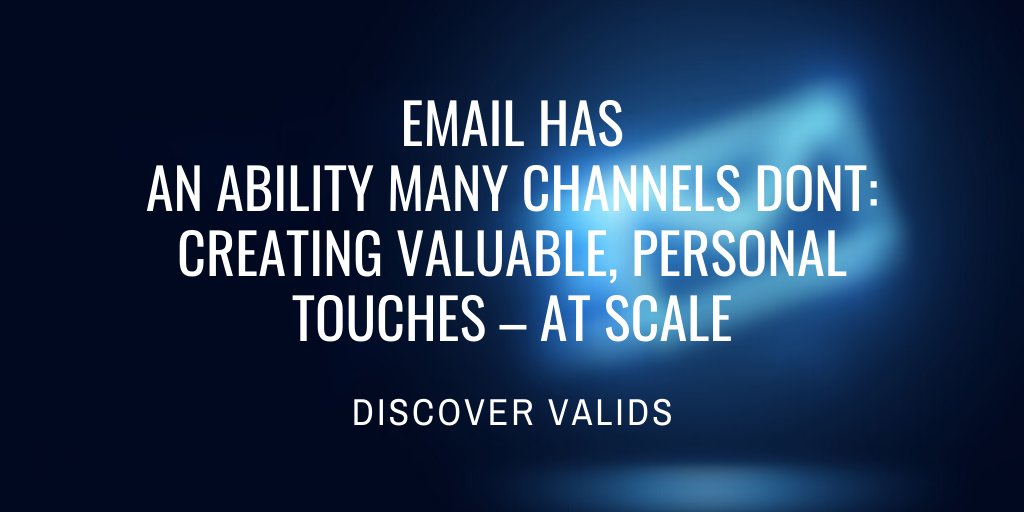 EMAIL HAS
AN ABILITY MANY CHANNELS DONT:
CREATING VALUABLE, PERSONAL
TOUCHES – AT SCALE

DISCOVER VALIDS